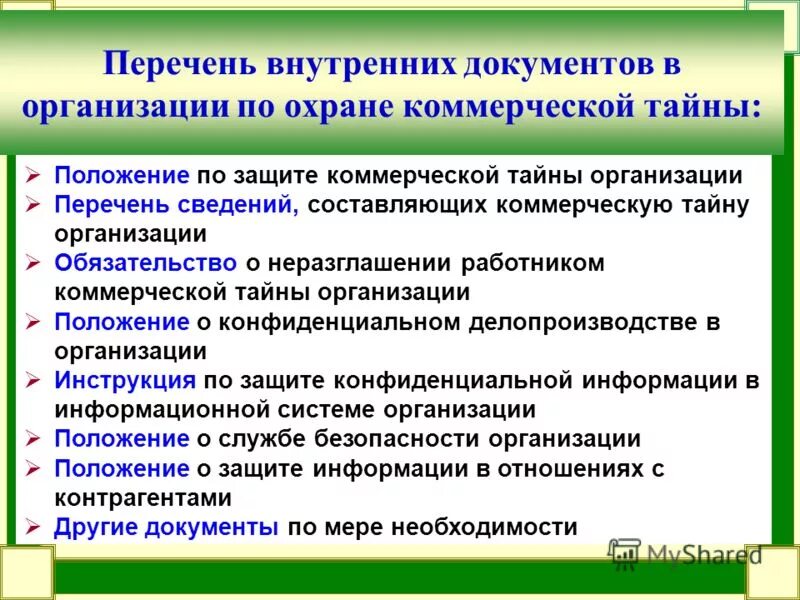 Перечень внутренних документов в организации по охране коммерческой тайны:

➢ Положение по защите коммерческой тайны организации
➢ Перечень сведений, составляющих коммерческую тайну организации
➢ Обязательство о неразглашении работником коммерческой тайны организации
➢ Положение о конфиденциальном делопроизводстве в организации
➢ Инструкция по защите конфиденциальной информации в информационной системе организации
➢ Положение о службе безопасности организации
➢ Положение о защите информации в отношениях с контрагентами
➢ Другие документы по мере необходимости

MyShared